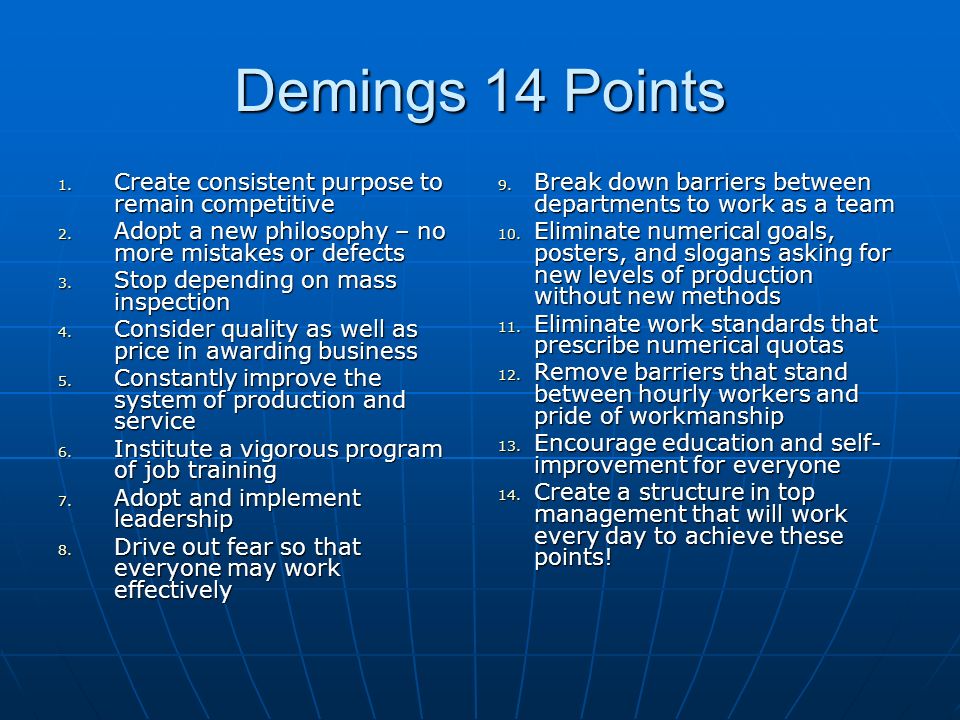 Demings 14 Points

1. Create consistent purpose to remain competitive
2. Adopt a new philosophy – no more mistakes or defects
3. Stop depending on mass inspection
4. Consider quality as well as price in awarding business
5. Constantly improve the system of production and service
6. Institute a vigorous program of job training
7. Adopt and implement leadership
8. Drive out fear so that everyone may work effectively

9. Break down barriers between departments to work as a team
10. Eliminate numerical goals, posters, and slogans asking for new levels of production without new methods
11. Eliminate work standards that prescribe numerical quotas
12. Remove barriers that stand between hourly workers and pride of workmanship
13. Encourage education and self-improvement for everyone
14. Create a structure in top management that will work every day to achieve these points!